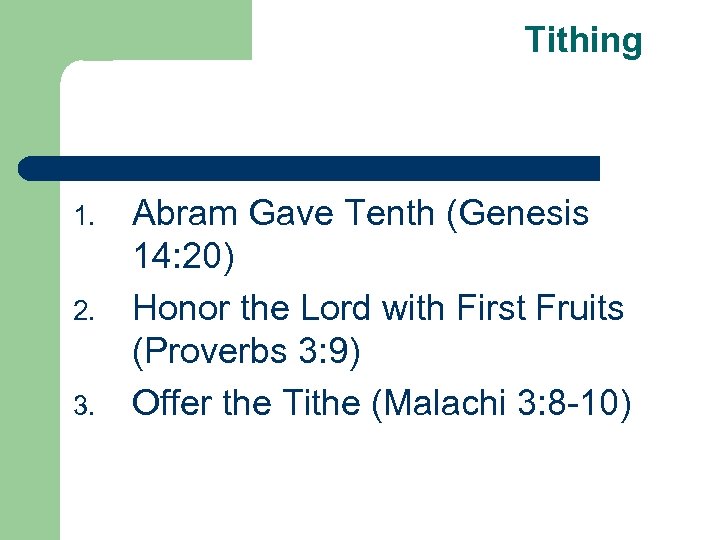 Tithing

1. Abram Gave Tenth (Genesis 14:20)
2. Honor the Lord with First Fruits (Proverbs 3:9)
3. Offer the Tithe (Malachi 3:8-10)